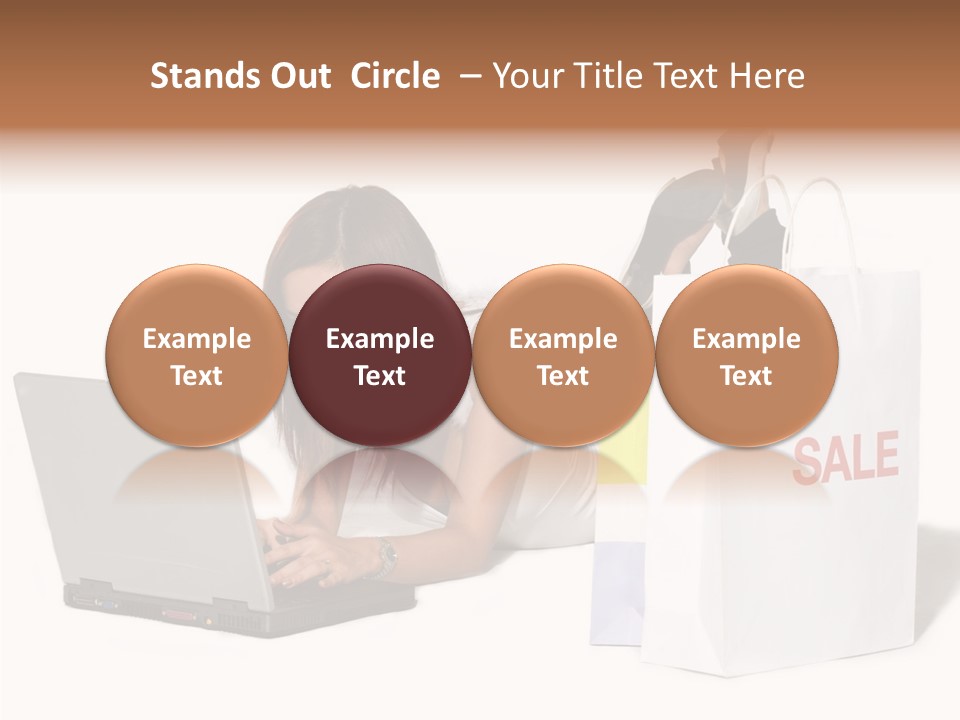 Stands Out Circle – Your Title Text Here

Example Text

Example Text

Example Text

Example Text

SALE